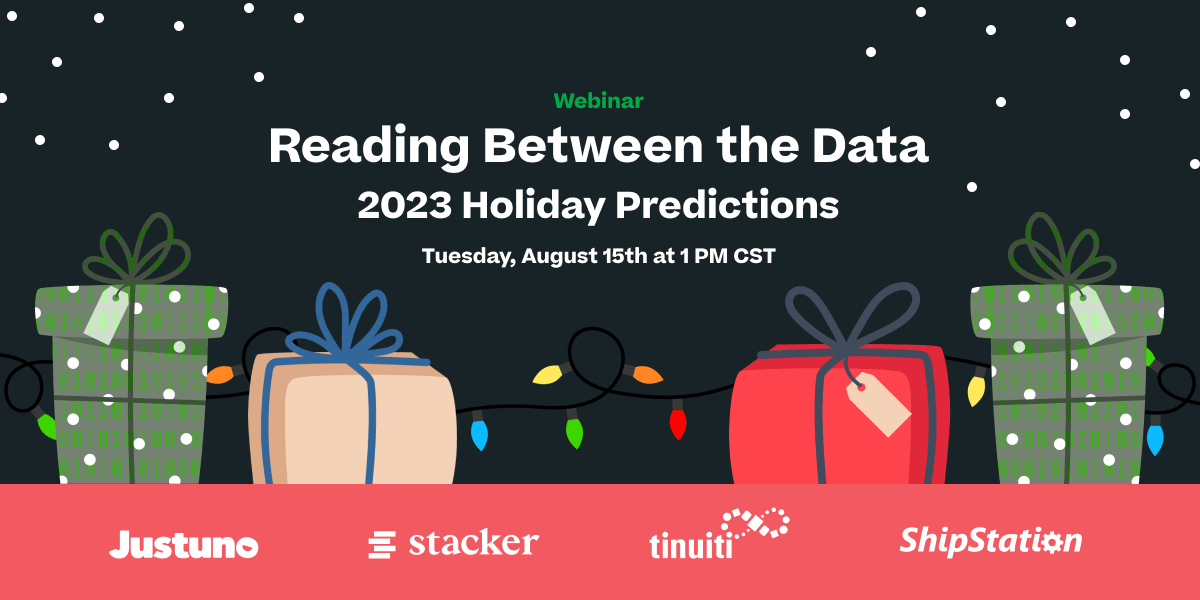 Webinar
Reading Between the Data
2023 Holiday Predictions
Tuesday, August 15th at 1 PM CST

Justuno
stacker
tinuiti
ShipStation